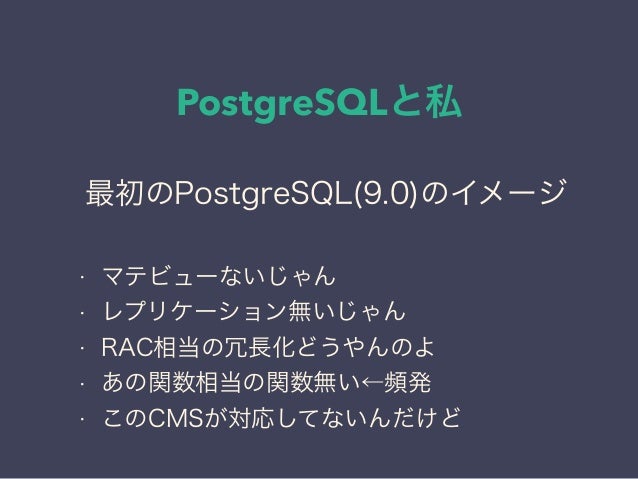 PostgreSQLと私

最初のPostgreSQL(9.0)のイメージ

· マテビューないじゃん
· レプリケーション無いじゃん
· RAC相当の冗長化どうやんのよ
· あの関数相当の関数無い←頻発
· このCMSが対応してないんだけど